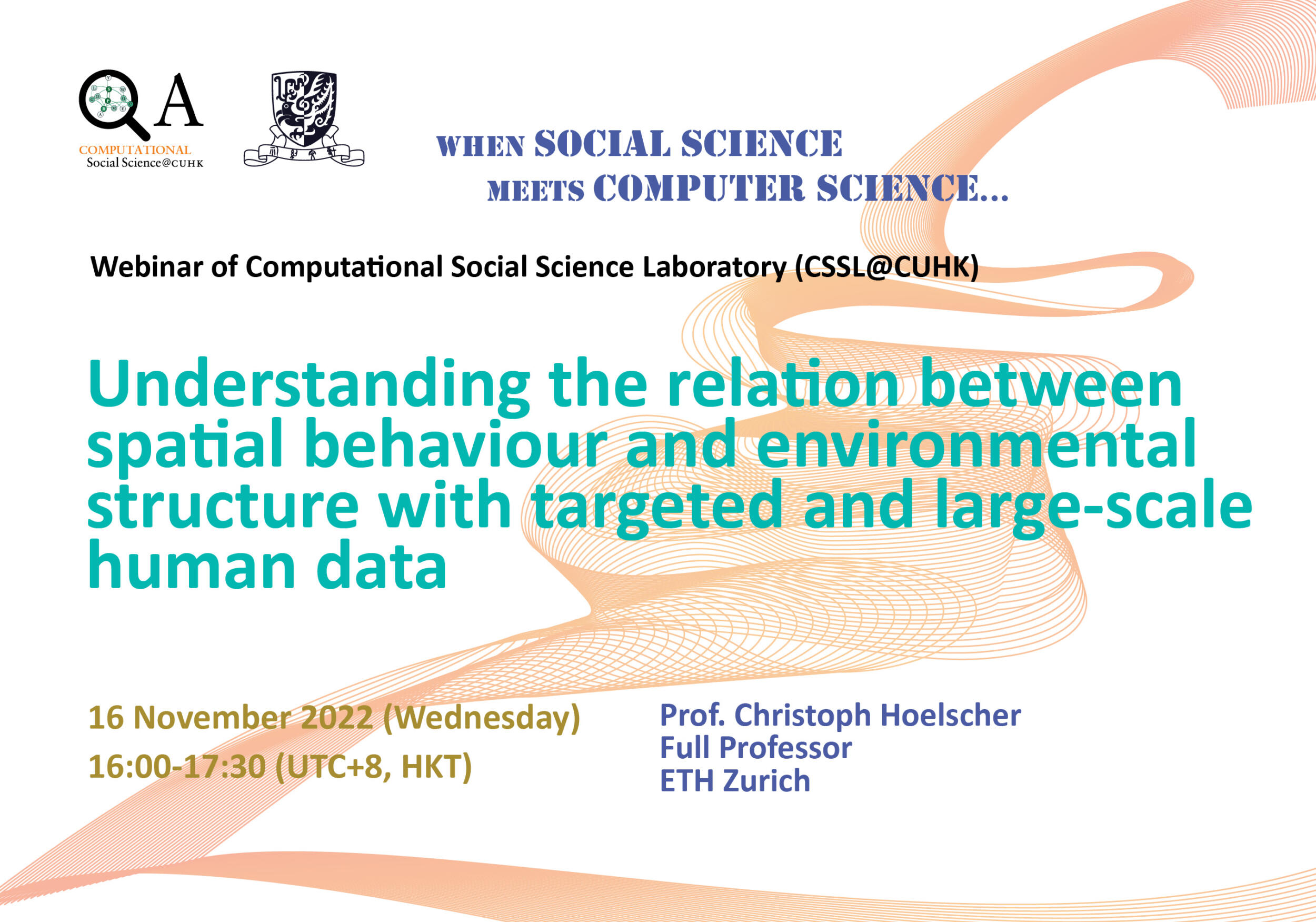 QA
COMPUTATIONAL
Social Science@CUHK

WHEN SOCIAL SCIENCE
MEETS COMPUTER SCIENCE...

Webinar of Computational Social Science Laboratory (CSSL@CUHK)

Understanding the relation between spatial behaviour and environmental structure with targeted and large-scale human data

16 November 2022 (Wednesday)
16:00-17:30 (UTC+8, HKT)

Prof. Christoph Hoelscher
Full Professor
ETH Zurich